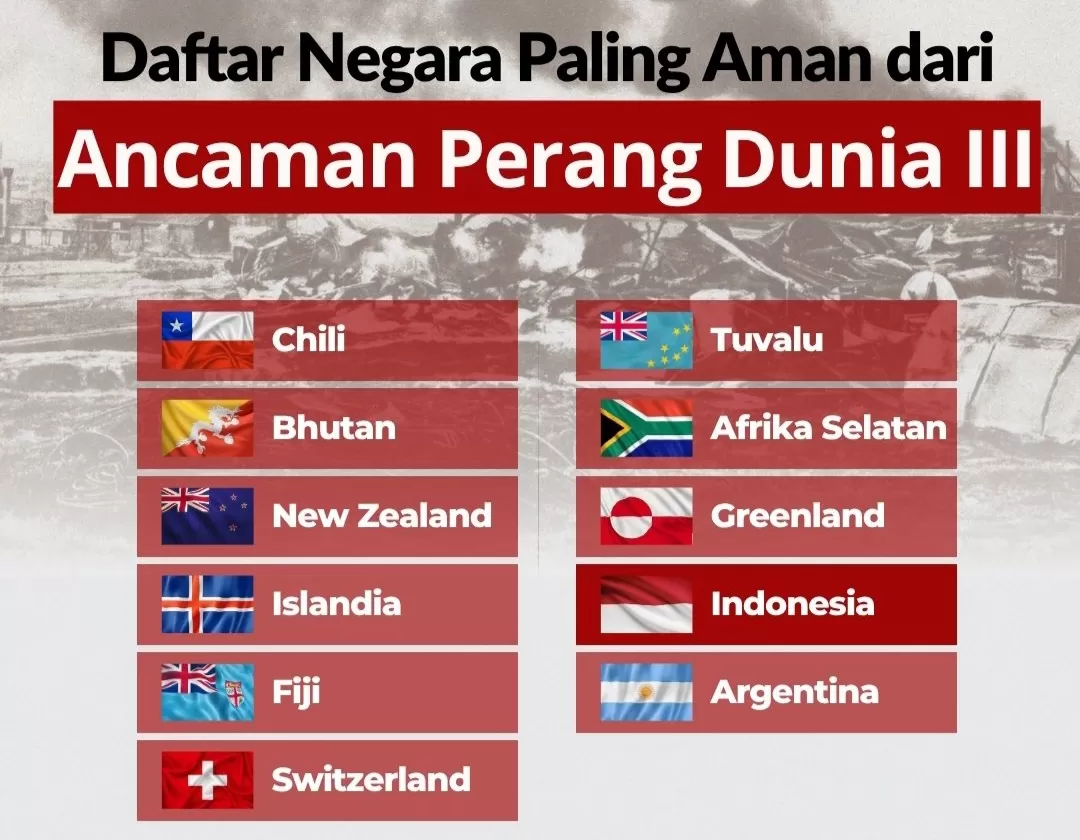 Daftar Negara Paling Aman dari

Ancaman Perang Dunia III

Chili

Bhutan

New Zealand

Islandia

Fiji

Switzerland

Tuvalu

Afrika Selatan

Greenland

Indonesia

Argentina